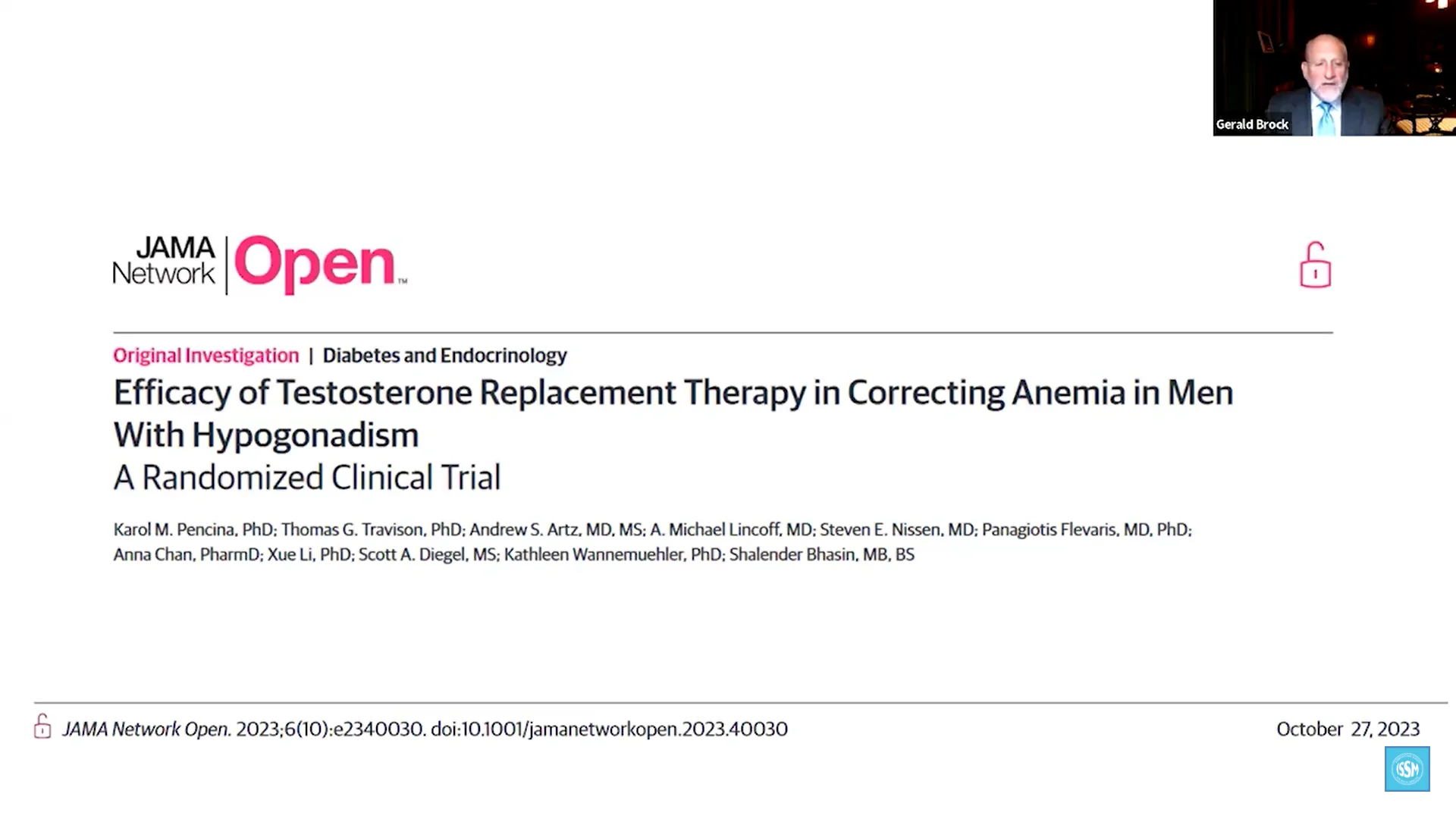 Gerald Brock

JAMA Network | Open™

Original Investigation | Diabetes and Endocrinology

Efficacy of Testosterone Replacement Therapy in Correcting Anemia in Men With Hypogonadism

A Randomized Clinical Trial

Karol M. Pencina, PhD; Thomas G. Travison, PhD; Andrew S. Artz, MD, MS; A. Michael Lincoff, MD; Steven E. Nissen, MD; Panagiotis Flevaris, MD, PhD; Anna Chan, PharmD; Xue Li, PhD; Scott A. Diegel, MS; Kathleen Wannemuehler, PhD; Shalender Bhasin, MB, BS

JAMA Network Open. 2023;6(10):e2340030. doi:10.1001/jamanetworkopen.2023.40030

October 27, 2023

ISSM